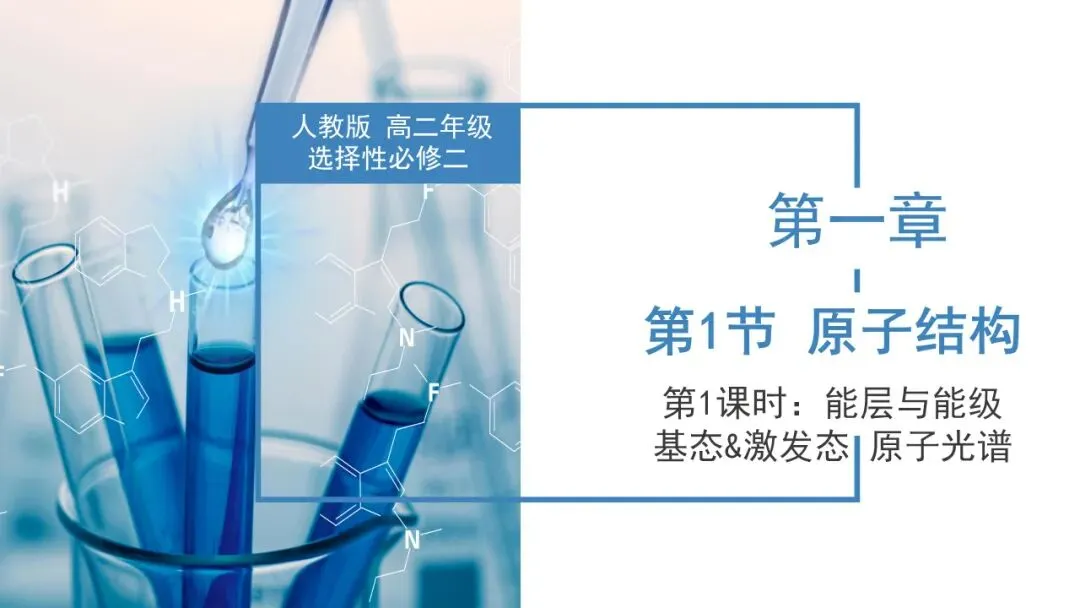 人教版 高二年级
选择性必修二

第一章

第1节 原子结构

第1课时：能层与能级
基态&激发态 原子光谱